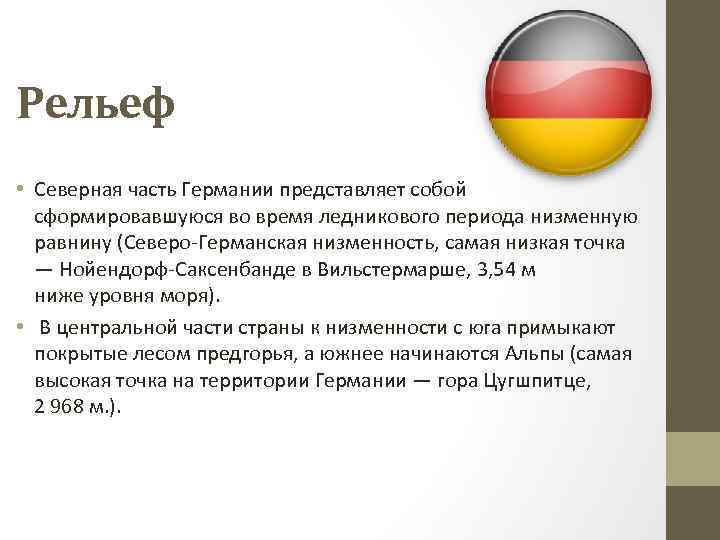 Рельеф

• Северная часть Германии представляет собой сформировавшуюся во время ледникового периода низменную равнину (Северо-Германская низменность, самая низкая точка — Нойендорф-Саксенбанде в Вильстермарше, 3,54 м ниже уровня моря).

• В центральной части страны к низменности с юга примыкают покрытые лесом предгорья, а южнее начинаются Альпы (самая высокая точка на территории Германии — гора Цугшпитце, 2 968 м.).